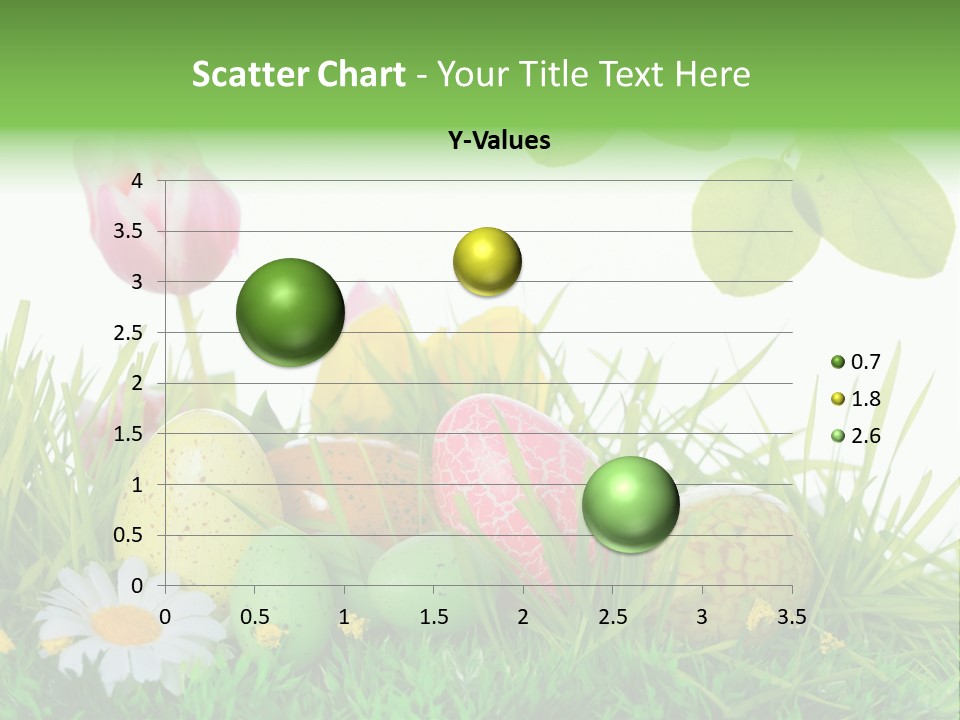 Scatter Chart - Your Title Text Here

Y-Values

4
3.5
3
2.5
2
1.5
1
0.5
0

0 0.5 1 1.5 2 2.5 3 3.5

0.7
1.8
2.6